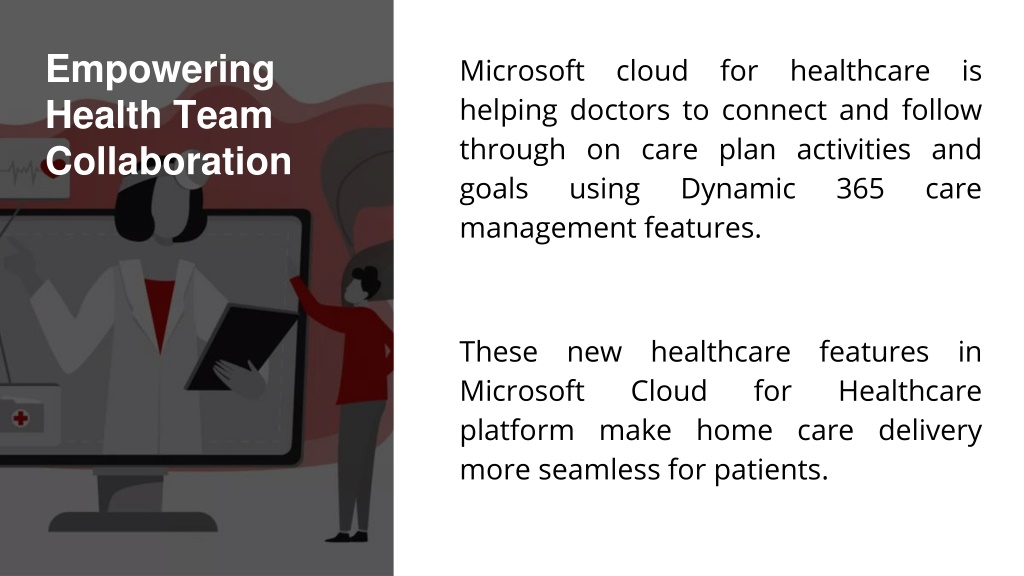 Empowering Health Team Collaboration

Microsoft cloud for healthcare is helping doctors to connect and follow through on care plan activities and goals using Dynamic 365 care management features.

These new healthcare features in Microsoft Cloud for Healthcare platform make home care delivery more seamless for patients.